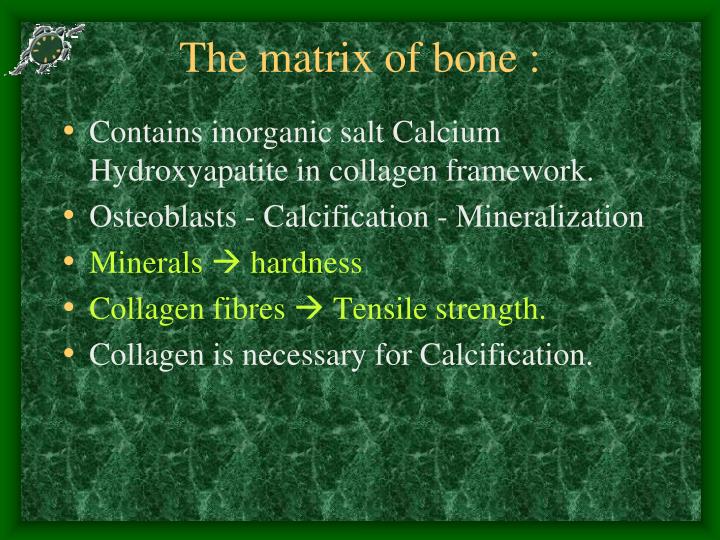 The matrix of bone :

• Contains inorganic salt Calcium Hydroxyapatite in collagen framework.
• Osteoblasts - Calcification - Mineralization
• Minerals → hardness
• Collagen fibres → Tensile strength.
• Collagen is necessary for Calcification.